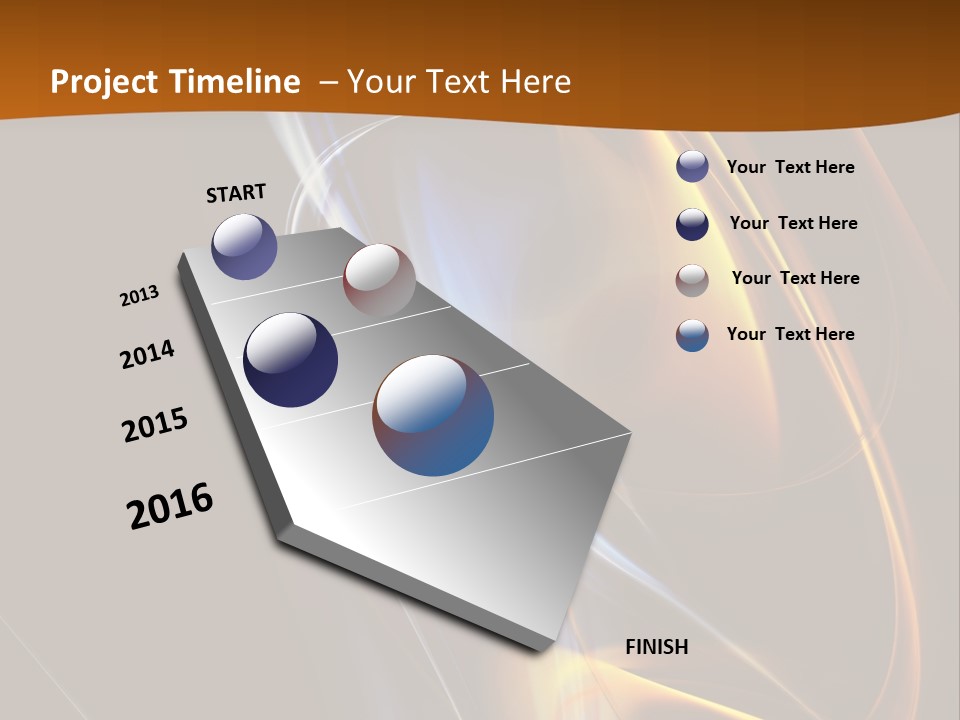 Project Timeline – Your Text Here

START

2013

2014

2015

2016

FINISH

Your Text Here

Your Text Here

Your Text Here

Your Text Here